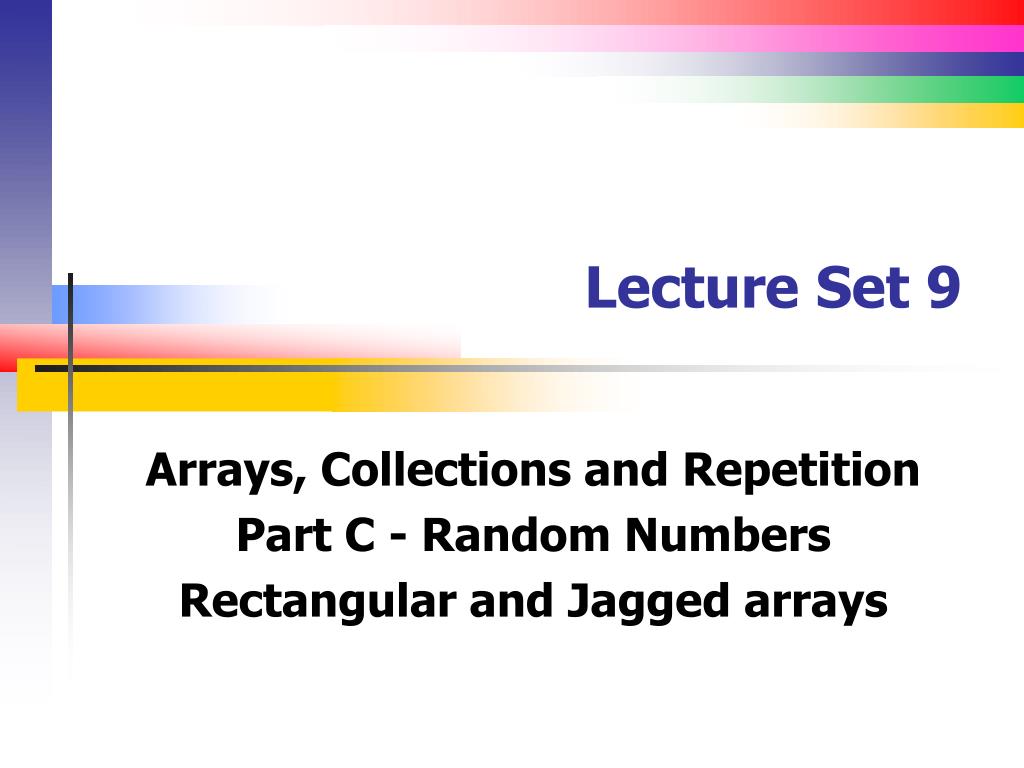 Lecture Set 9

Arrays, Collections and Repetition
Part C - Random Numbers
Rectangular and Jagged arrays